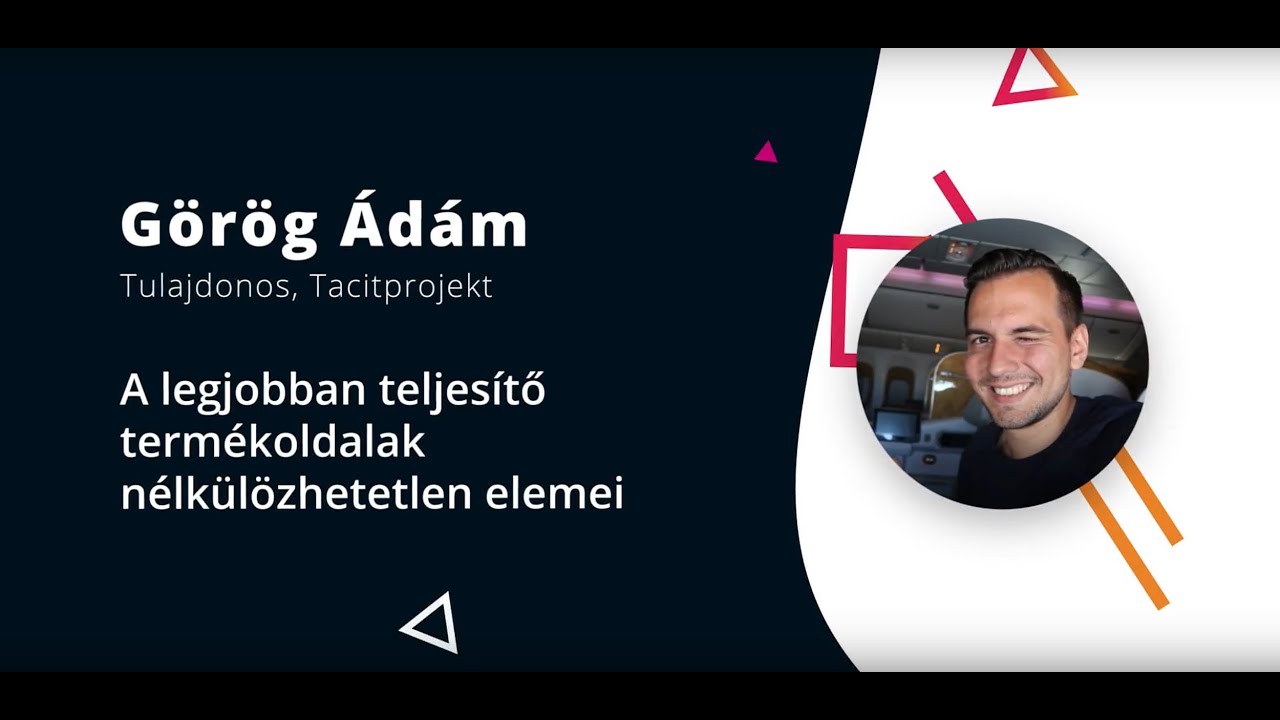 Görög Ádám
Tulajdonos, Tacitprojekt

A legjobban teljesítő termékoldalak nélkülözhetetlen elemei